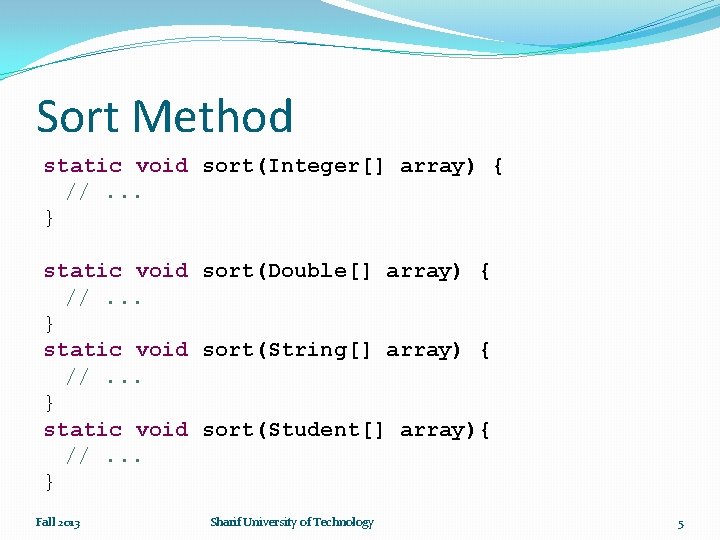 Sort Method

static void sort(Integer[] array) {
  // ...
}

static void sort(Double[] array) {
  // ...
}
static void sort(String[] array) {
  // ...
}
static void sort(Student[] array){
  // ...
}

Fall 2013

Sharif University of Technology

5